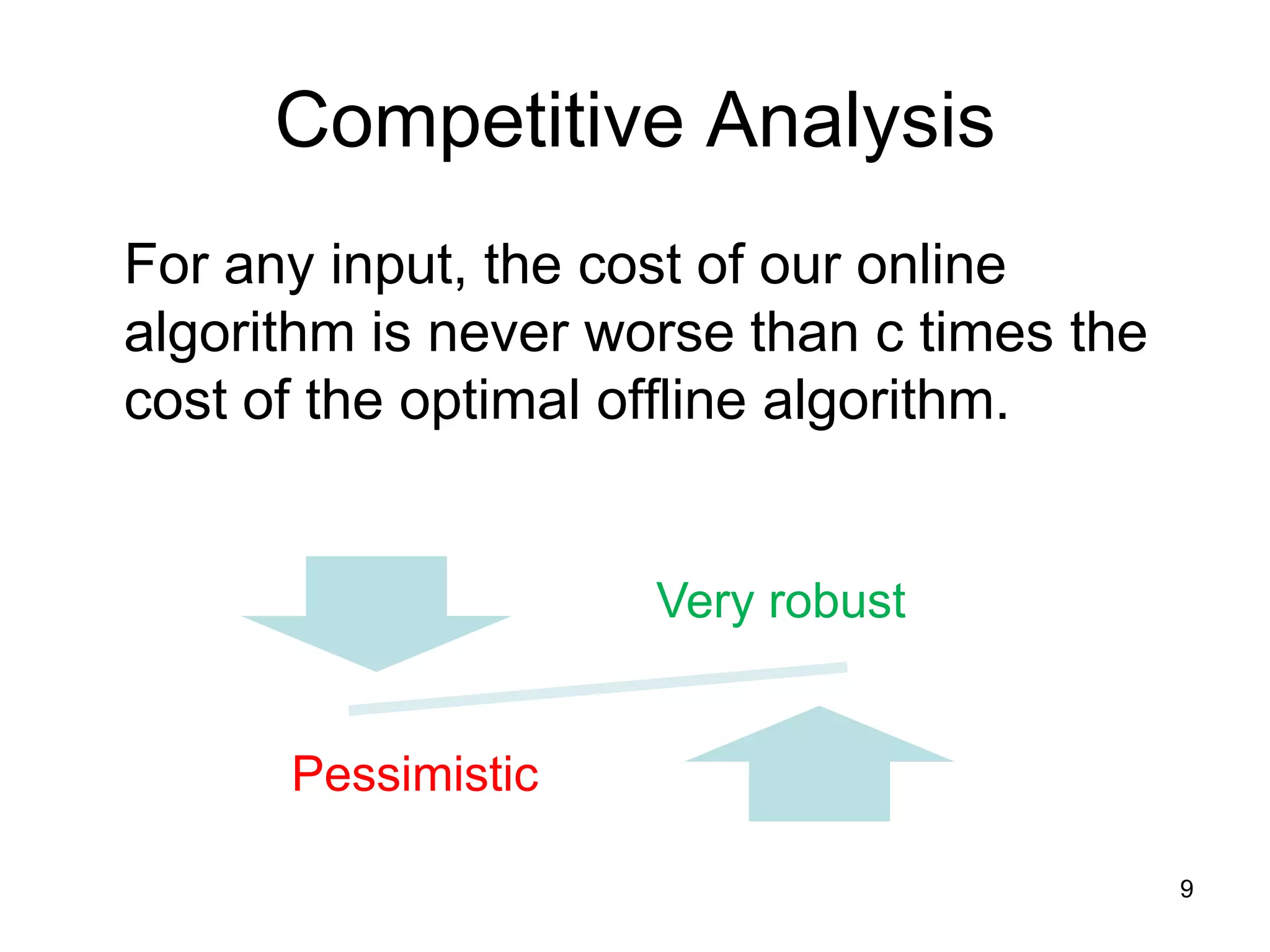 Competitive Analysis

For any input, the cost of our online algorithm is never worse than c times the cost of the optimal offline algorithm.

Very robust

Pessimistic

9